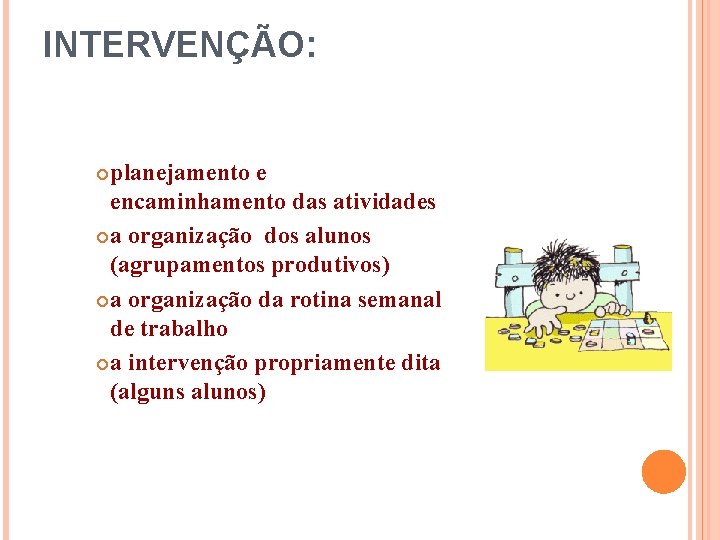 INTERVENÇÃO:

planejamento e encaminhamento das atividades

a organização dos alunos (agrupamentos produtivos)

a organização da rotina semanal de trabalho

a intervenção propriamente dita (alguns alunos)